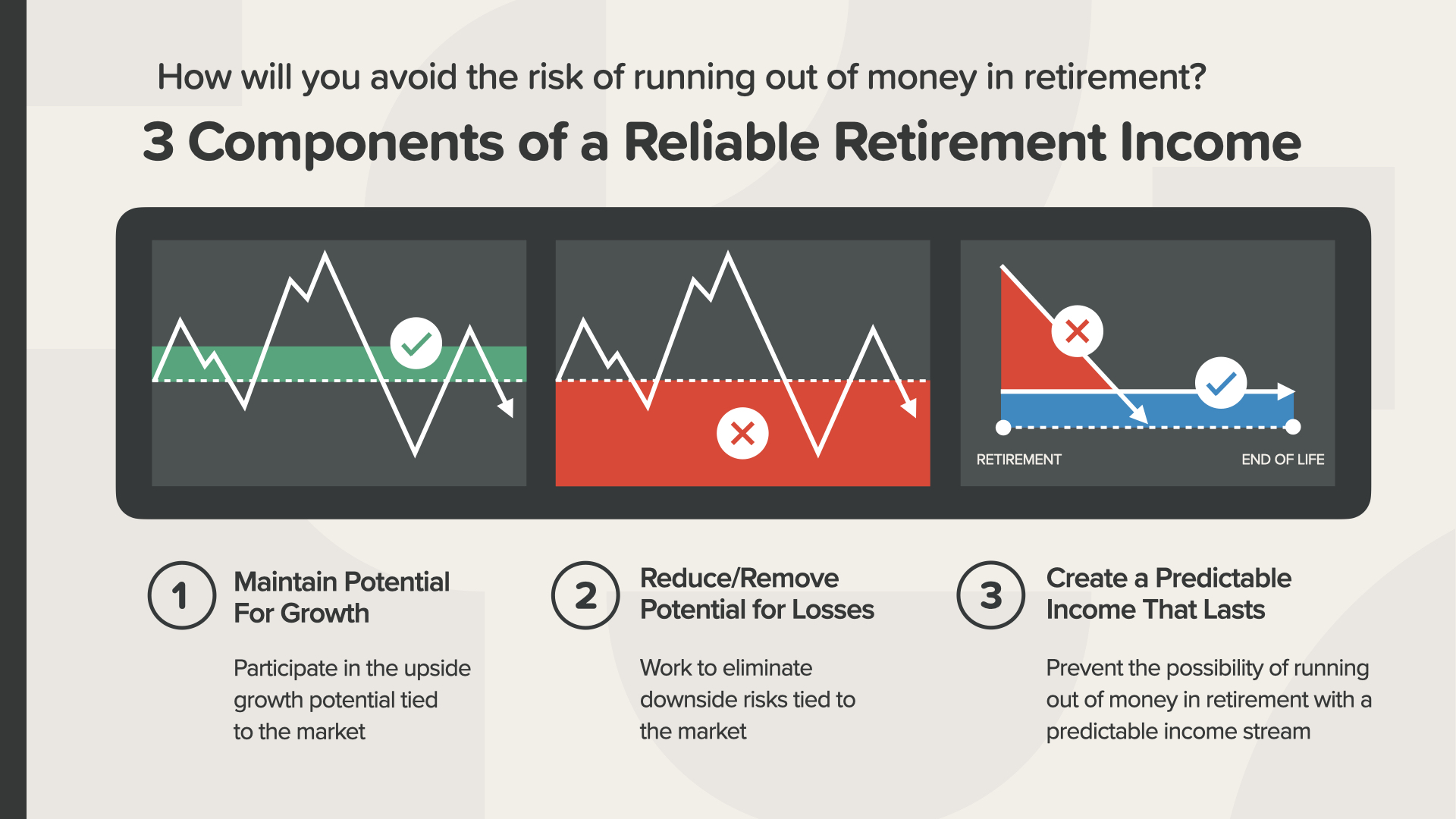 How will you avoid the risk of running out of money in retirement?

3 Components of a Reliable Retirement Income

RETIREMENT

END OF LIFE

1

Maintain Potential For Growth

Participate in the upside growth potential tied to the market

2

Reduce/Remove Potential for Losses

Work to eliminate downside risks tied to the market

3

Create a Predictable Income That Lasts

Prevent the possibility of running out of money in retirement with a predictable income stream